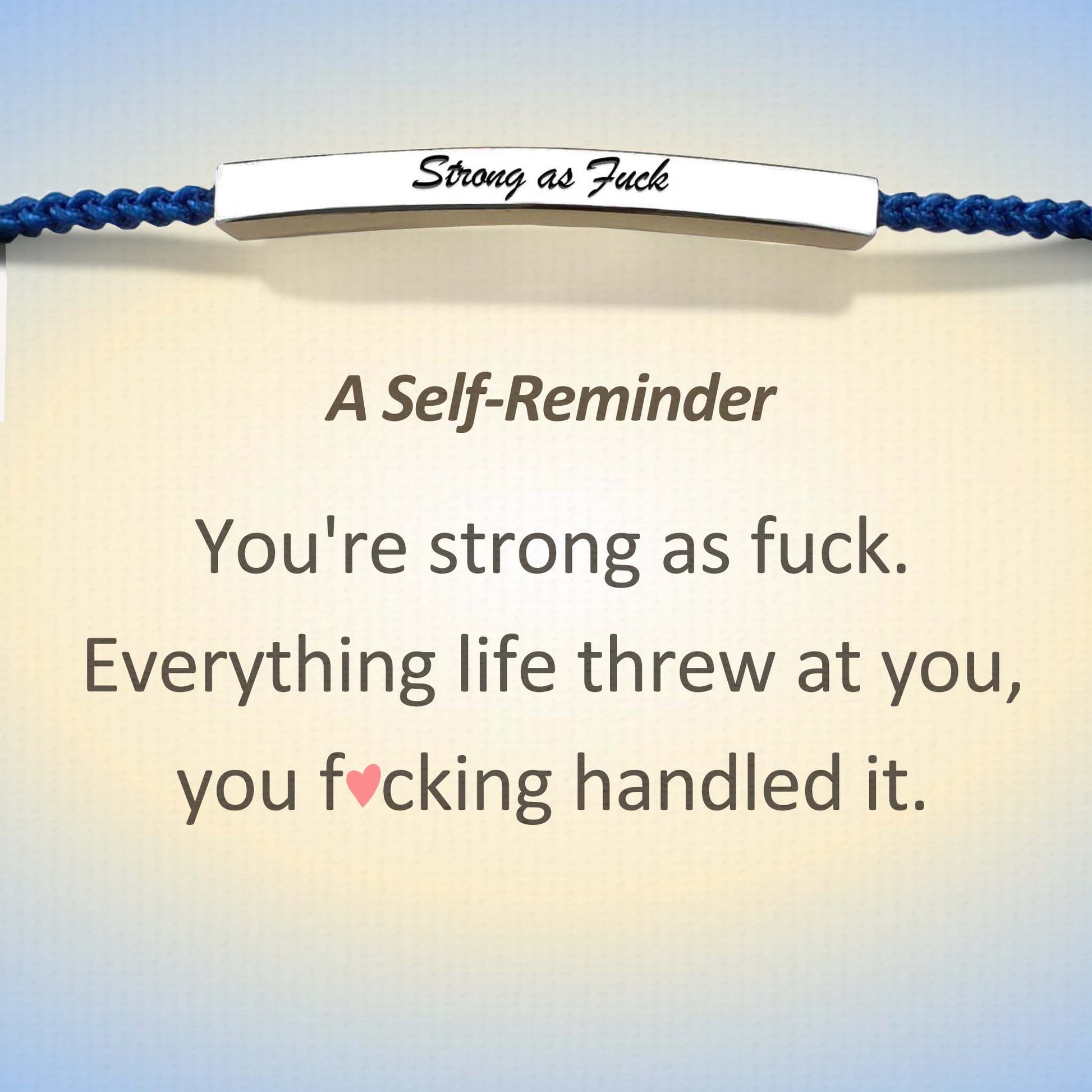 Strong as Fuck

A Self-Reminder

You're strong as fuck.
Everything life threw at you,
you f♥cking handled it.